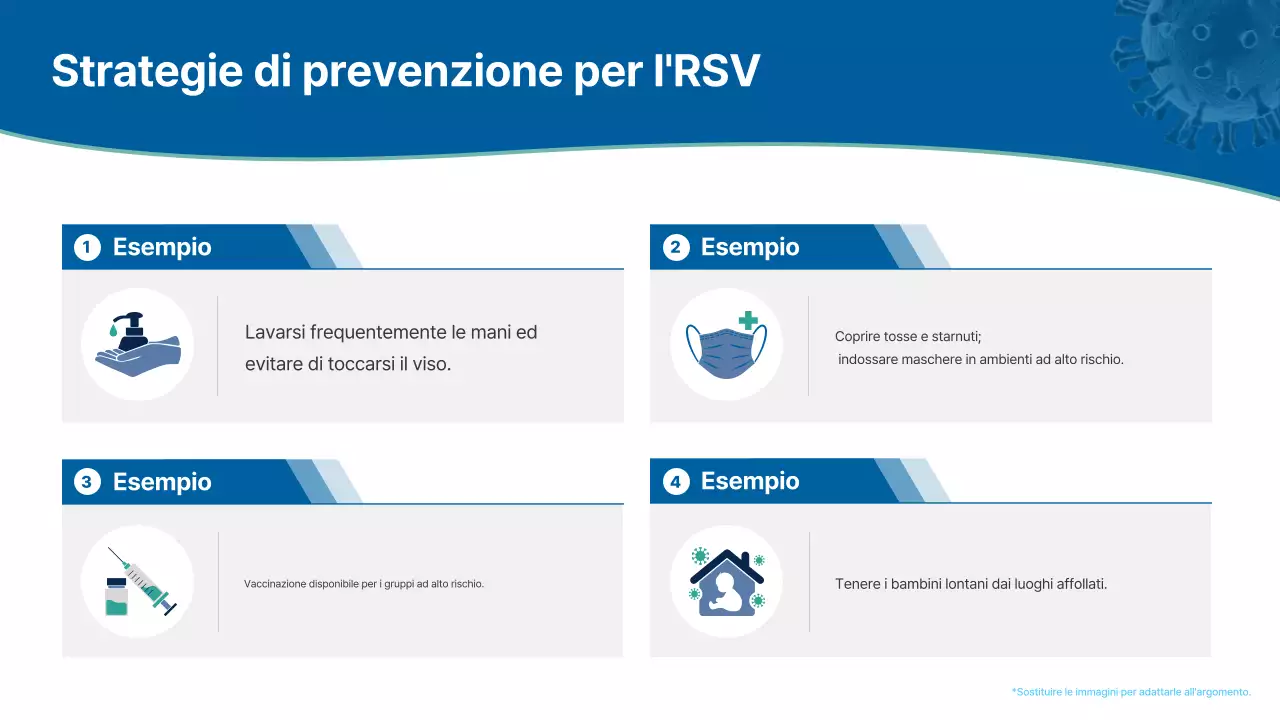 Strategie di prevenzione per l'RSV

1 Esempio

Lavarsi frequentemente le mani ed evitare di toccarsi il viso.

2 Esempio

Coprire tosse e starnuti;
indossare maschere in ambienti ad alto rischio.

3 Esempio

Vaccinazione disponibile per i gruppi ad alto rischio.

4 Esempio

Tenere i bambini lontani dai luoghi affollati.

*Sostituire le immagini per adattarle all'argomento.